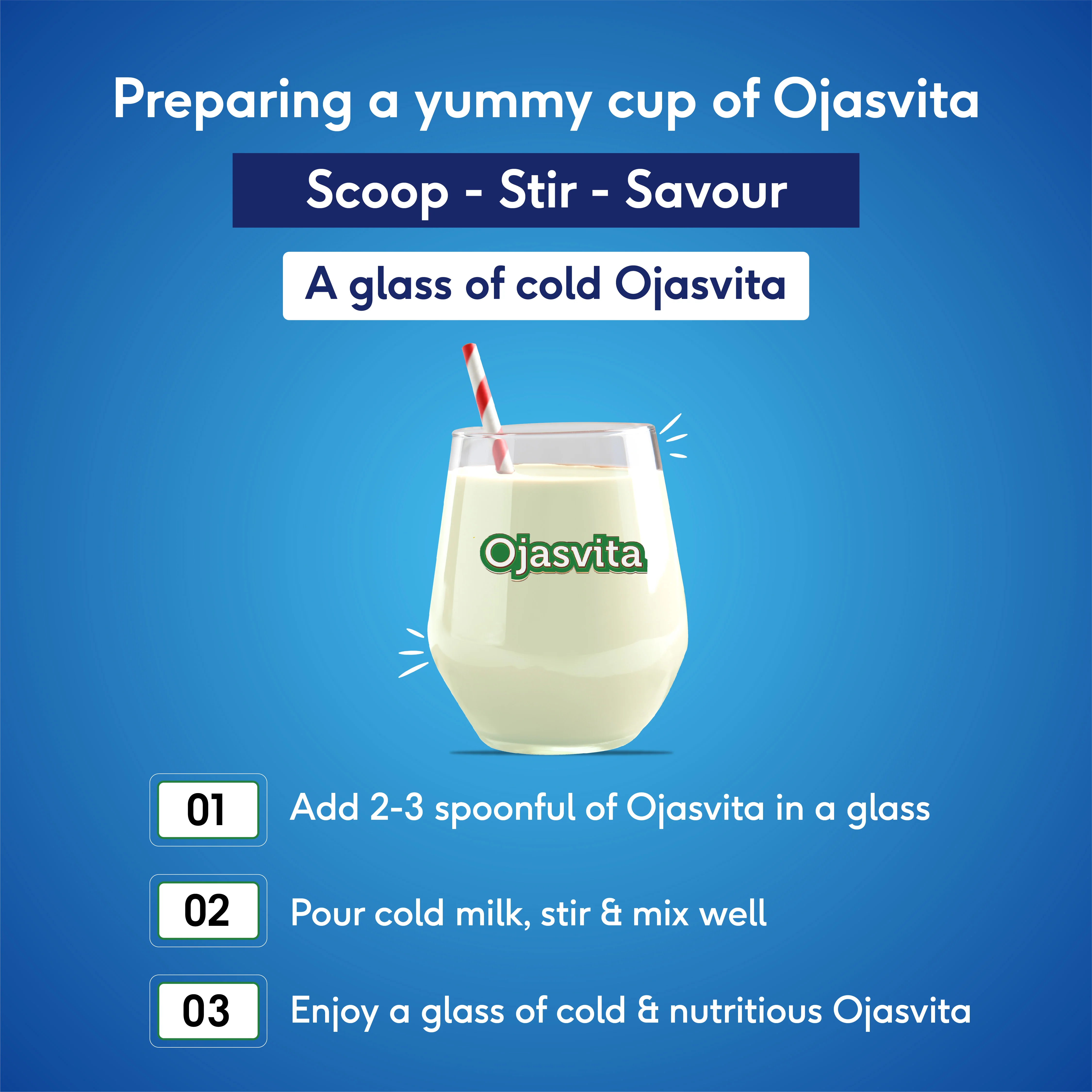 Preparing a yummy cup of Ojasvita

Scoop - Stir - Savour

A glass of cold Ojasvita

Ojasvita

01 Add 2-3 spoonful of Ojasvita in a glass

02 Pour cold milk, stir & mix well

03 Enjoy a glass of cold & nutritious Ojasvita